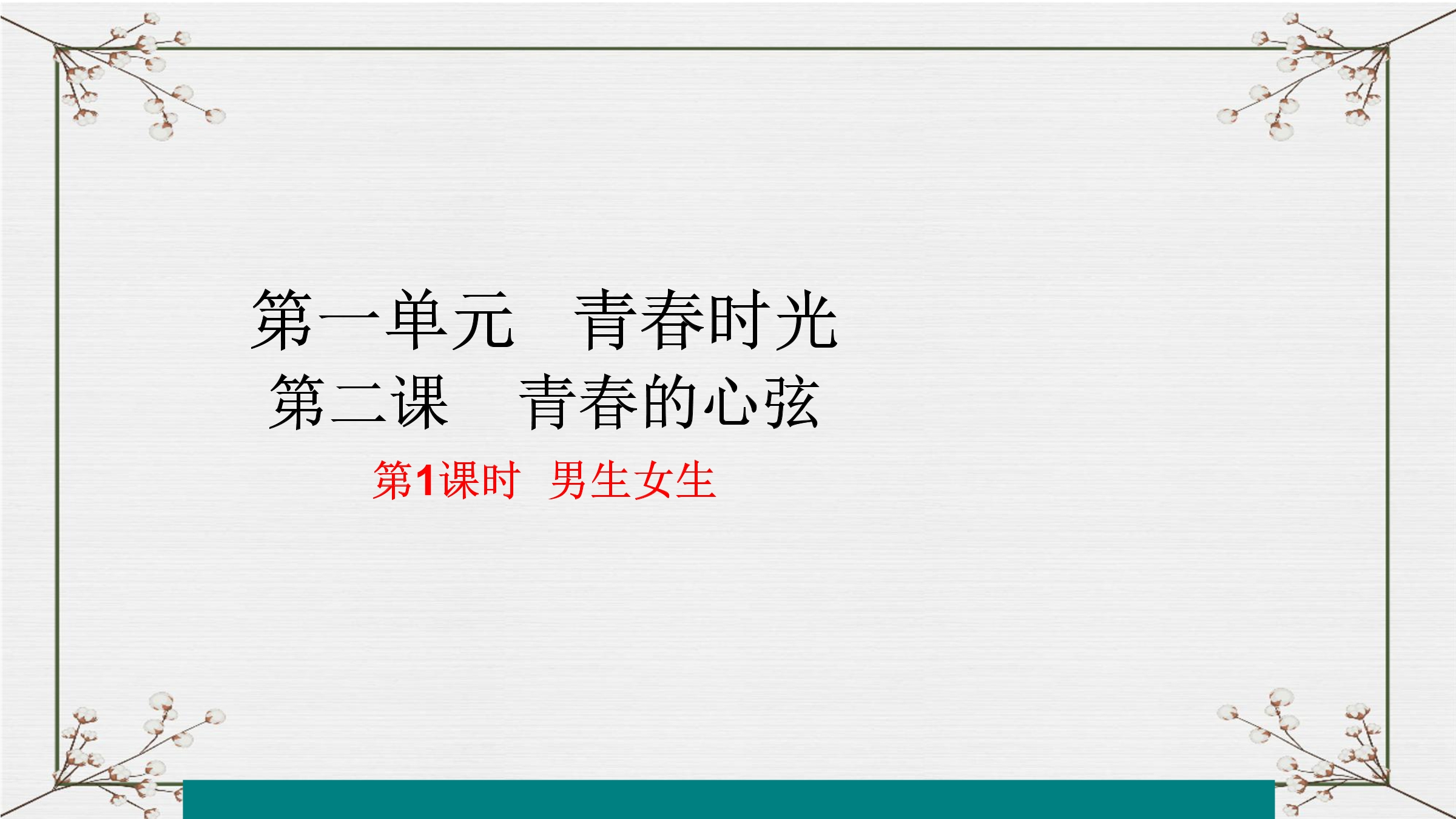 第一单元 青春时光

第二课 青春的心弦

第1课时 男生女生